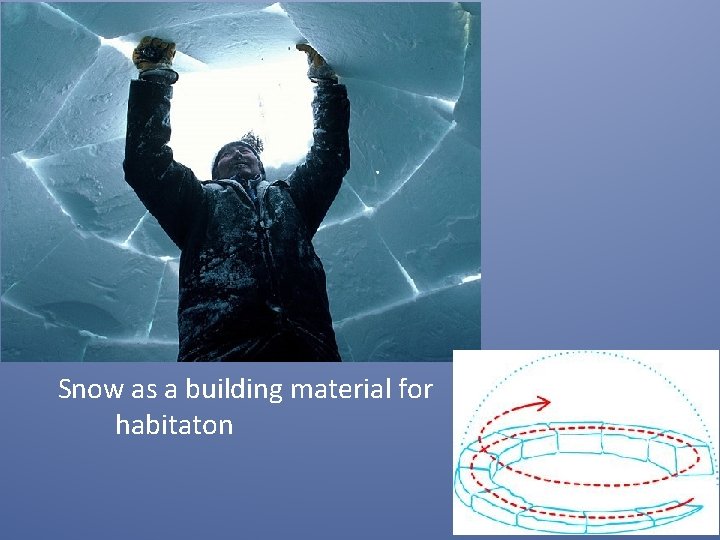 Snow as a building material for habitaton